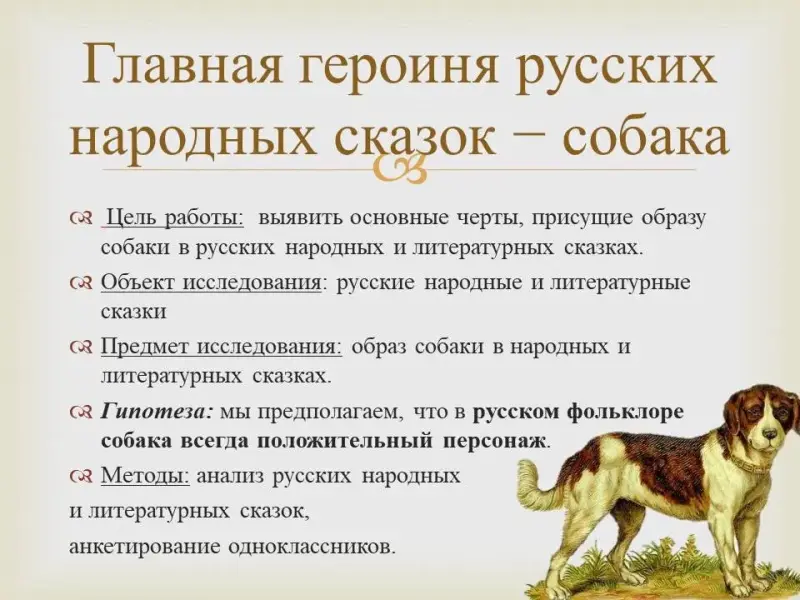 Главная героиня русских народных сказок − собака

Цель работы: выявить основные черты, присущие образу собаки в русских народных и литературных сказках.

Объект исследования: русские народные и литературные сказки

Предмет исследования: образ собаки в народных и литературных сказках.

Гипотеза: мы предполагаем, что в русском фольклоре собака всегда положительный персонаж.

Методы: анализ русских народных и литературных сказок, анкетирование одноклассников.